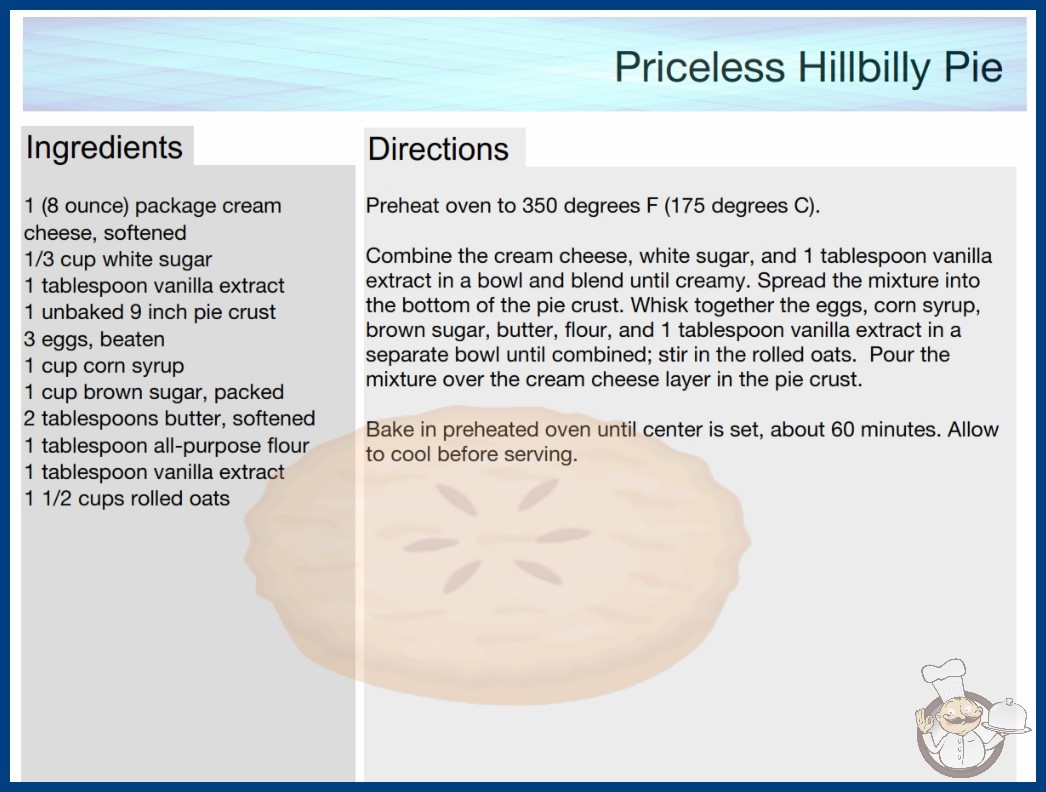 Priceless Hillbilly Pie

Ingredients

1 (8 ounce) package cream cheese, softened
1/3 cup white sugar
1 tablespoon vanilla extract
1 unbaked 9 inch pie crust
3 eggs, beaten
1 cup corn syrup
1 cup brown sugar, packed
2 tablespoons butter, softened
1 tablespoon all-purpose flour
1 tablespoon vanilla extract
1 1/2 cups rolled oats

Directions

Preheat oven to 350 degrees F (175 degrees C).

Combine the cream cheese, white sugar, and 1 tablespoon vanilla extract in a bowl and blend until creamy. Spread the mixture into the bottom of the pie crust. Whisk together the eggs, corn syrup, brown sugar, butter, flour, and 1 tablespoon vanilla extract in a separate bowl until combined; stir in the rolled oats. Pour the mixture over the cream cheese layer in the pie crust.

Bake in preheated oven until center is set, about 60 minutes. Allow to cool before serving.